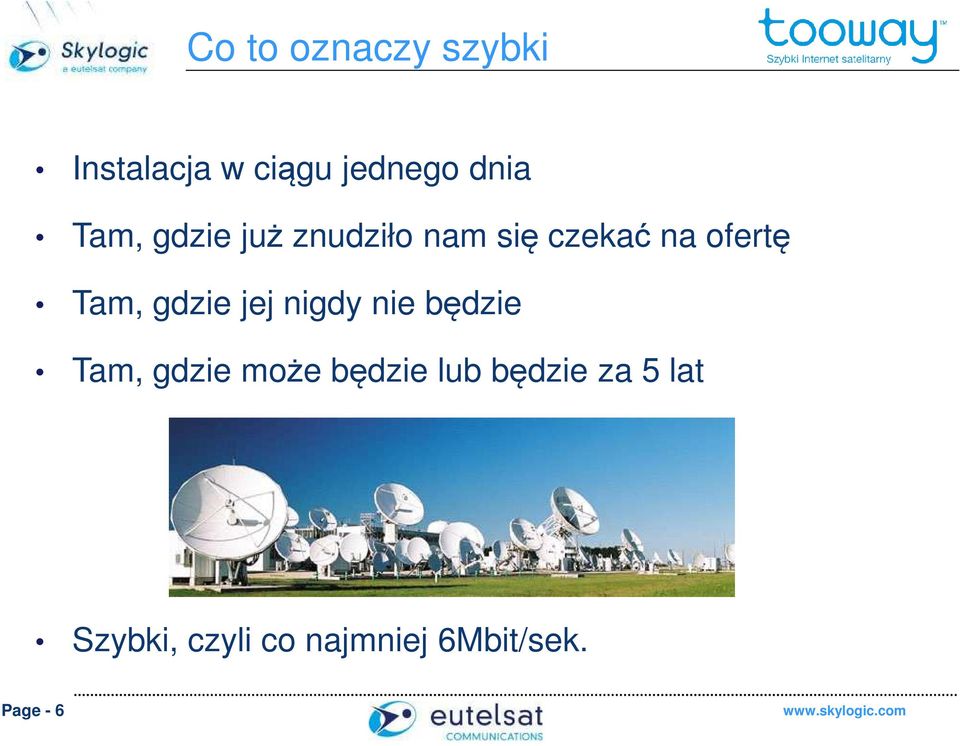 Skylogic
a eutelsat company

Co to oznaczy szybki

tooway™
Szybki Internet satelitarny

• Instalacja w ciągu jednego dnia

• Tam, gdzie już znudziło nam się czekać na ofertę

• Tam, gdzie jej nigdy nie będzie

• Tam, gdzie może będzie lub będzie za 5 lat

• Szybki, czyli co najmniej 6Mbit/sek.

Page - 6

eutelsat
COMMUNICATIONS

www.skylogic.com